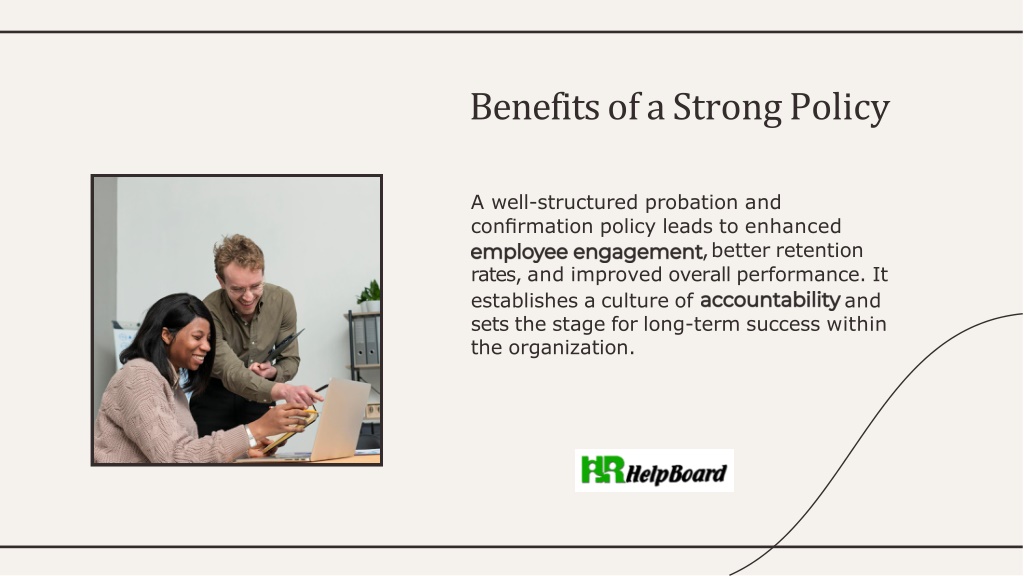 Benefits of a Strong Policy

A well-structured probation and confirmation policy leads to enhanced employee engagement, better retention rates, and improved overall performance. It establishes a culture of accountability and sets the stage for long-term success within the organization.

HR HelpBoard